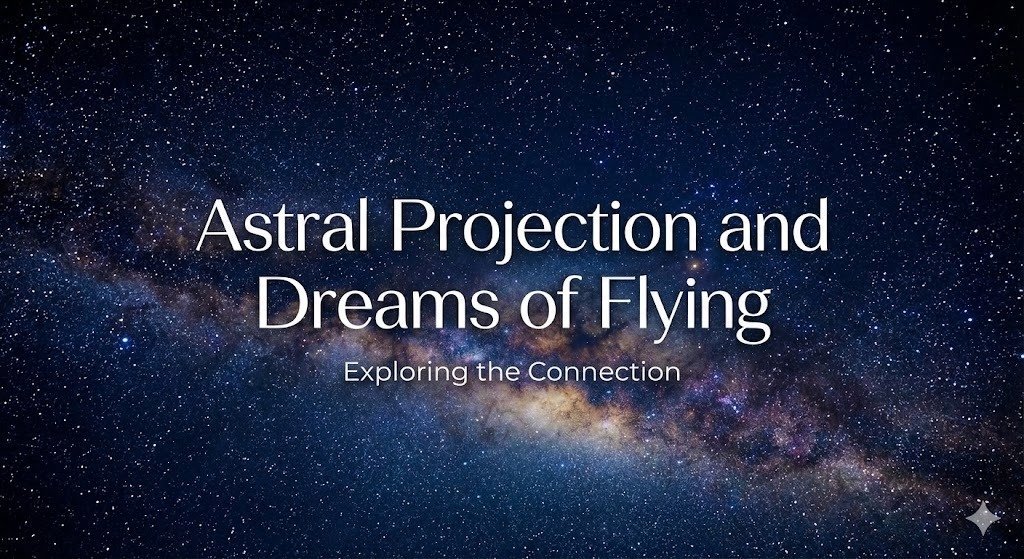 Astral Projection and Dreams of Flying

Exploring the Connection